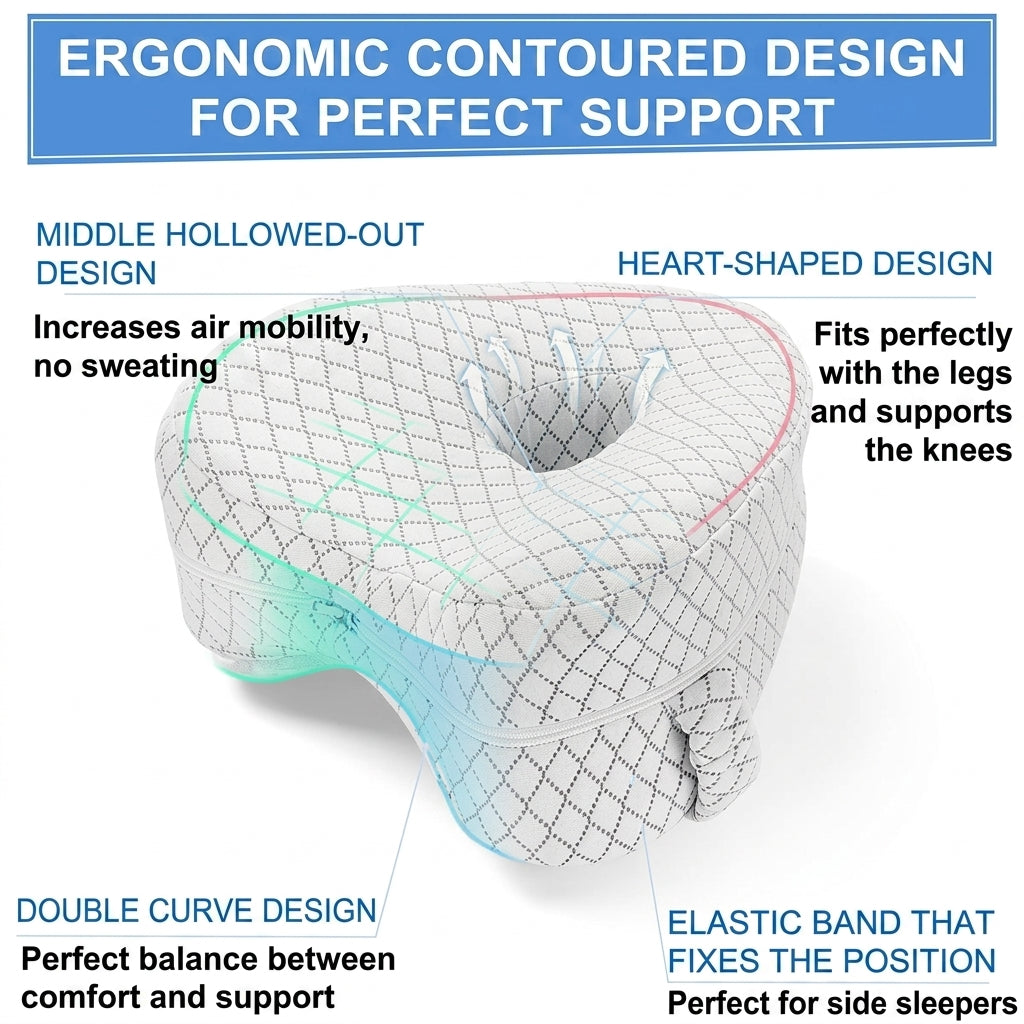 ERGONOMIC CONTOURED DESIGN FOR PERFECT SUPPORT

MIDDLE HOLLOWED-OUT DESIGN

Increases air mobility, no sweating

HEART-SHAPED DESIGN

Fits perfectly with the legs and supports the knees

DOUBLE CURVE DESIGN

Perfect balance between comfort and support

ELASTIC BAND THAT FIXES THE POSITION

Perfect for side sleepers